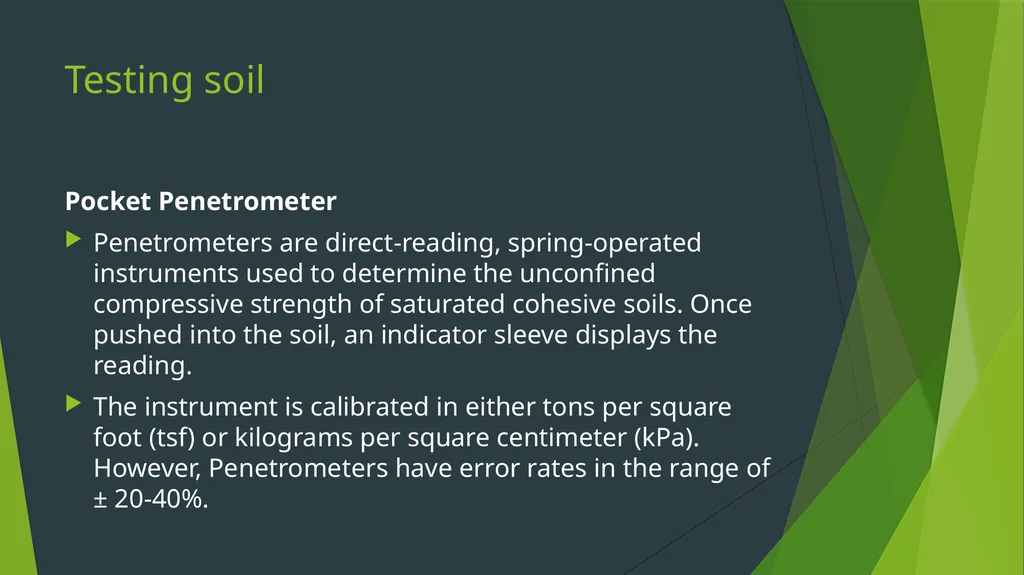 Testing soil

Pocket Penetrometer

Penetrometers are direct-reading, spring-operated instruments used to determine the unconfined compressive strength of saturated cohesive soils. Once pushed into the soil, an indicator sleeve displays the reading.

The instrument is calibrated in either tons per square foot (tsf) or kilograms per square centimeter (kPa). However, Penetrometers have error rates in the range of ± 20-40%.